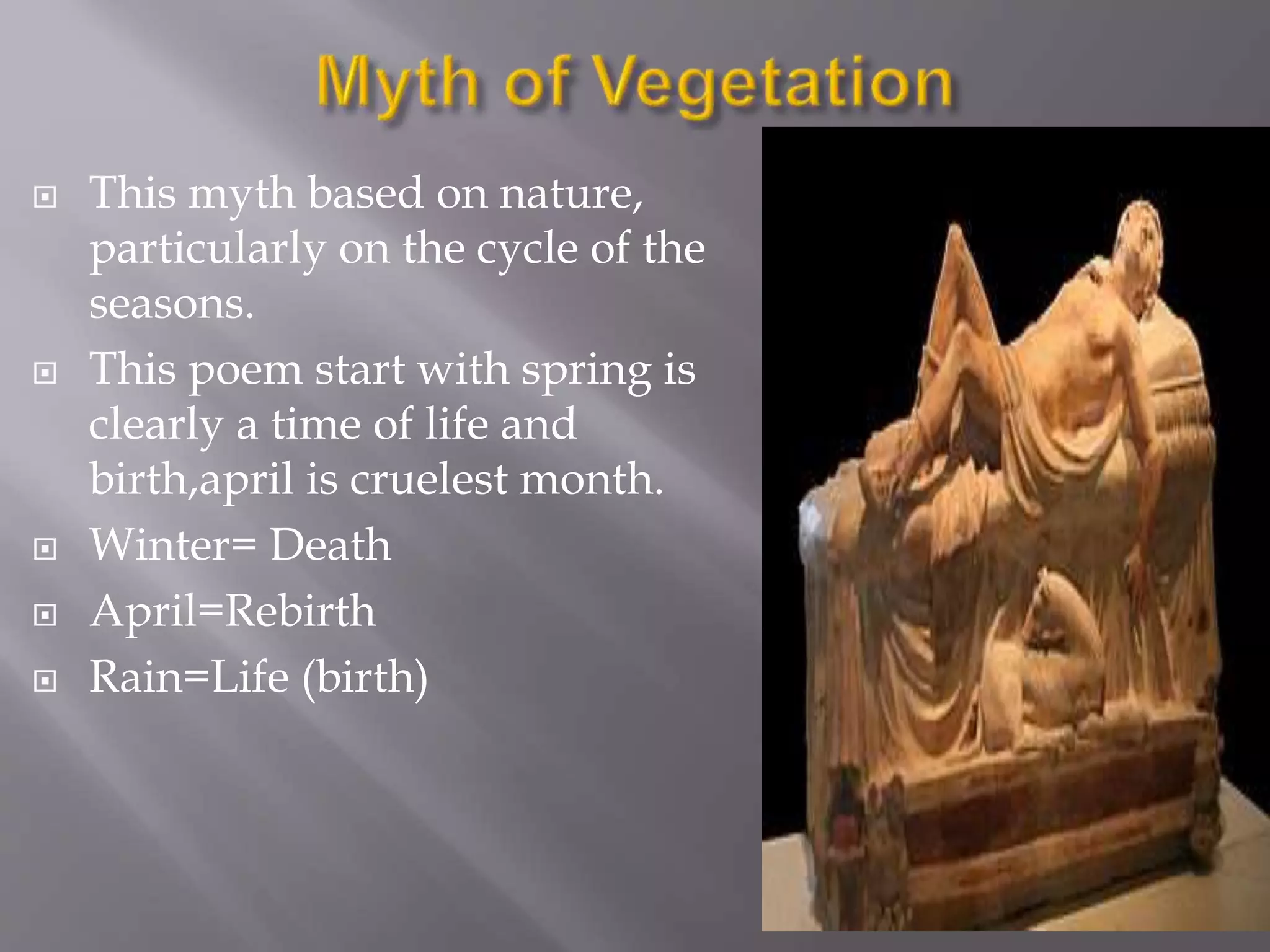 Myth of Vegetation

This myth based on nature, particularly on the cycle of the seasons.

This poem start with spring is clearly a time of life and birth,april is cruelest month.

Winter= Death

April=Rebirth

Rain=Life (birth)